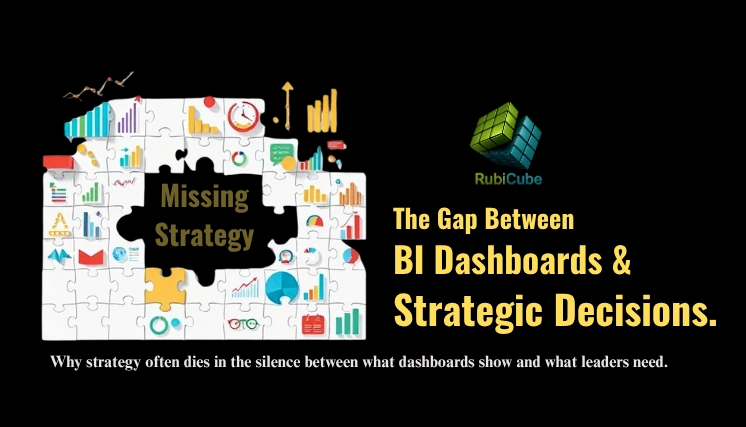 Missing Strategy

RubiCube

The Gap Between
BI Dashboards &
Strategic Decisions.

Why strategy often dies in the silence between what dashboards show and what leaders need.